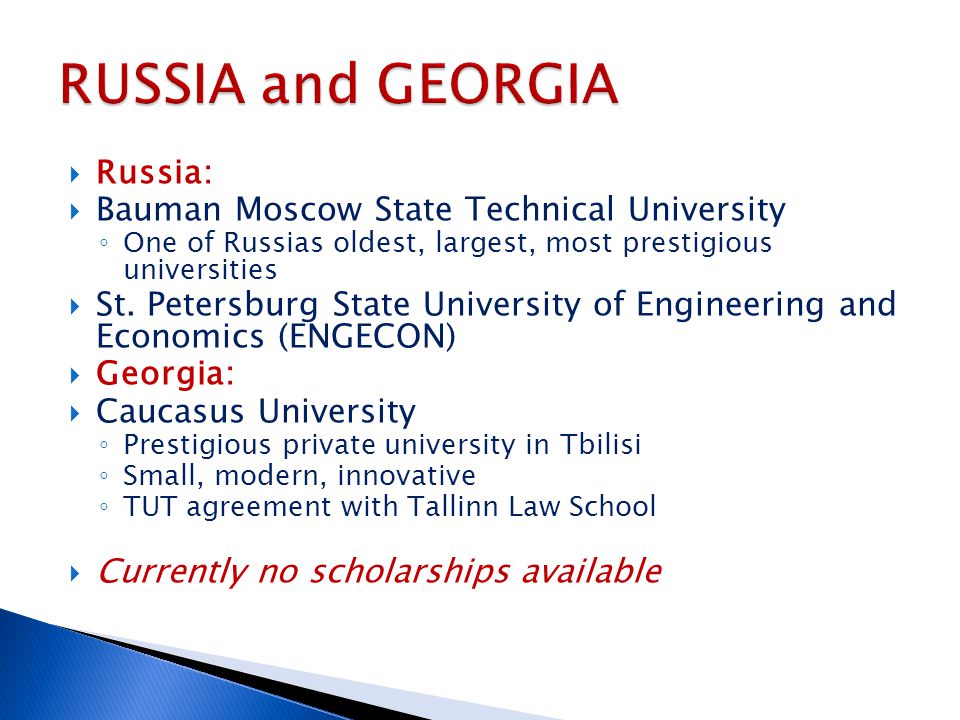 RUSSIA and GEORGIA

Russia:

Bauman Moscow State Technical University

One of Russias oldest, largest, most prestigious universities

St. Petersburg State University of Engineering and Economics (ENGECON)

Georgia:

Caucasus University

Prestigious private university in Tbilisi

Small, modern, innovative

TUT agreement with Tallinn Law School

Currently no scholarships available